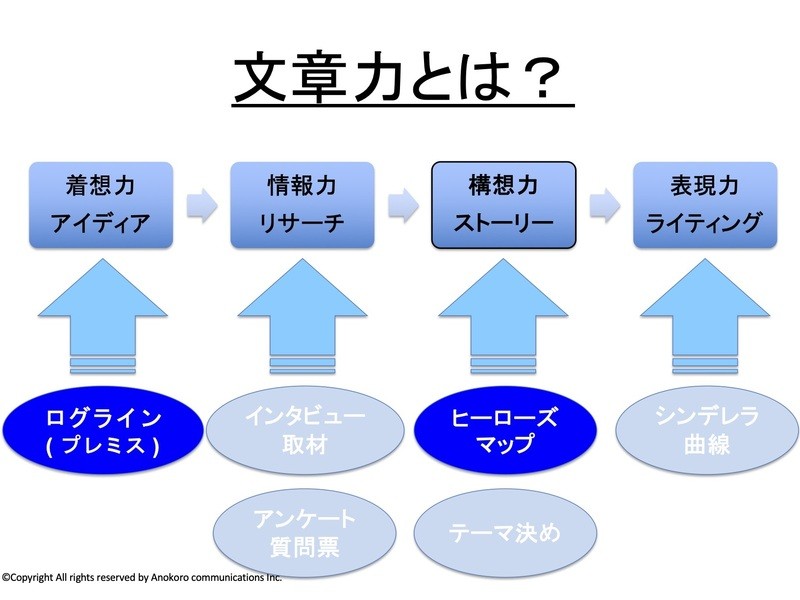 文章力とは？

着想力
アイディア

情報力
リサーチ

構想力
ストーリー

表現力
ライティング

ログライン
(プレミス)

インタビュー
取材

ヒーローズ
マップ

シンデレラ
曲線

アンケート
質問票

テーマ決め

©Copyright All rights reserved by Anokoro communications Inc.